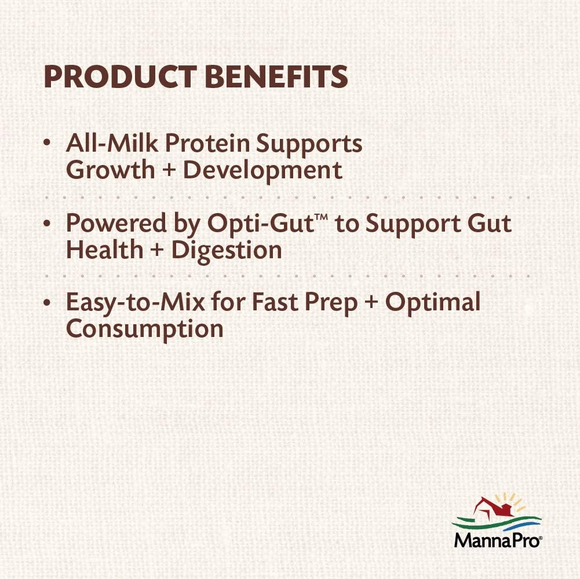 PRODUCT BENEFITS

• All-Milk Protein Supports Growth + Development

• Powered by Opti-Gut™ to Support Gut Health + Digestion

• Easy-to-Mix for Fast Prep + Optimal Consumption

MannaPro®